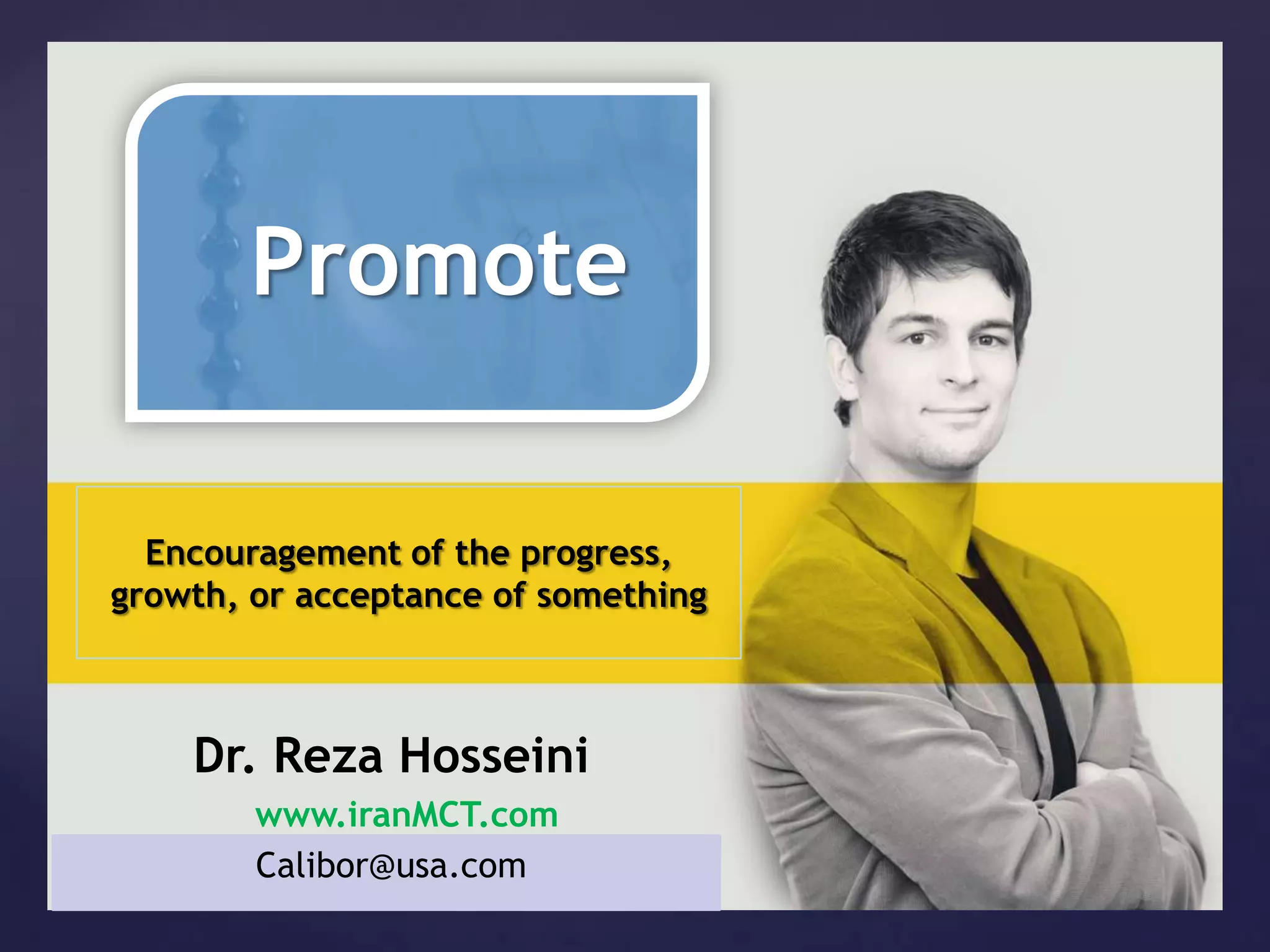 Promote

Encouragement of the progress, growth, or acceptance of something

Dr. Reza Hosseini

www.iranMCT.com

Calibor@usa.com